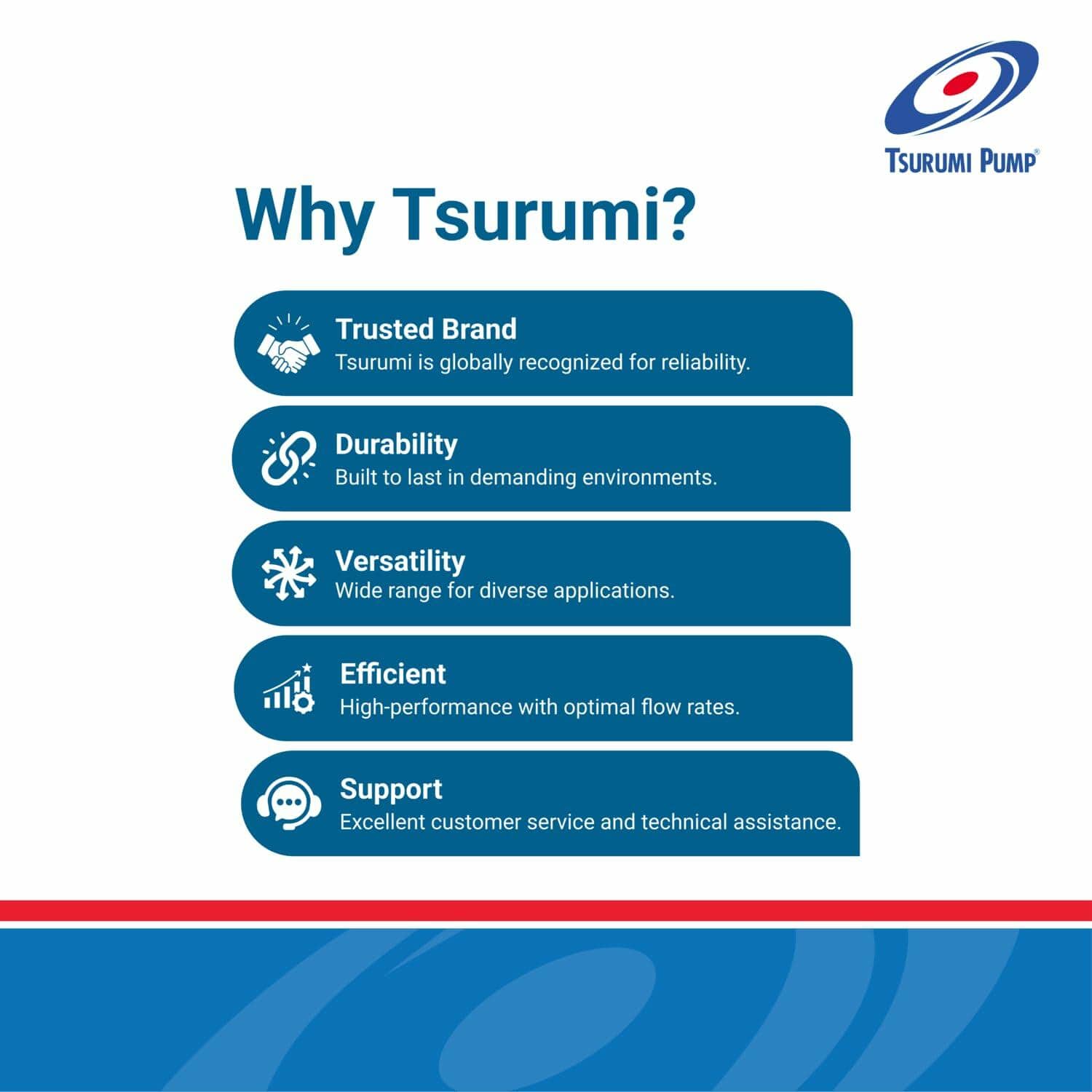 TSURUMI PUMP®

Why Tsurumi?

Trusted Brand
Tsurumi is globally recognized for reliability.

Durability
Built to last in demanding environments.

Versatility
Wide range for diverse applications.

Efficient
High-performance with optimal flow rates.

Support
Excellent customer service and technical assistance.